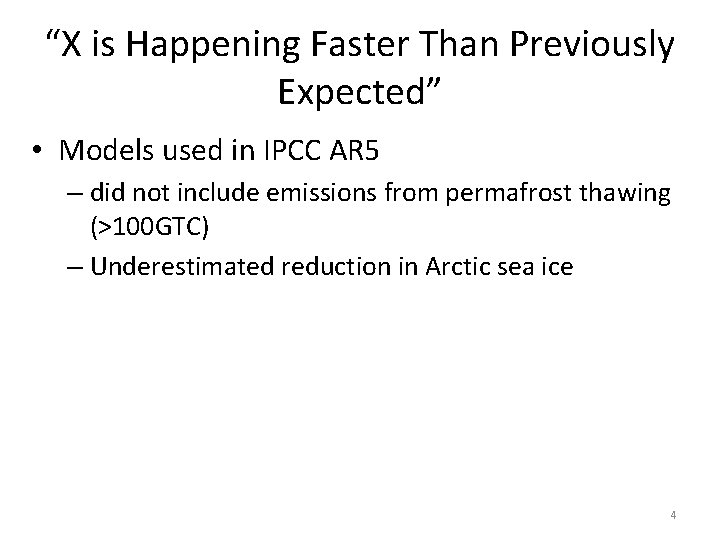 “X is Happening Faster Than Previously Expected”

• Models used in IPCC AR5
– did not include emissions from permafrost thawing (>100GTC)
– Underestimated reduction in Arctic sea ice

4